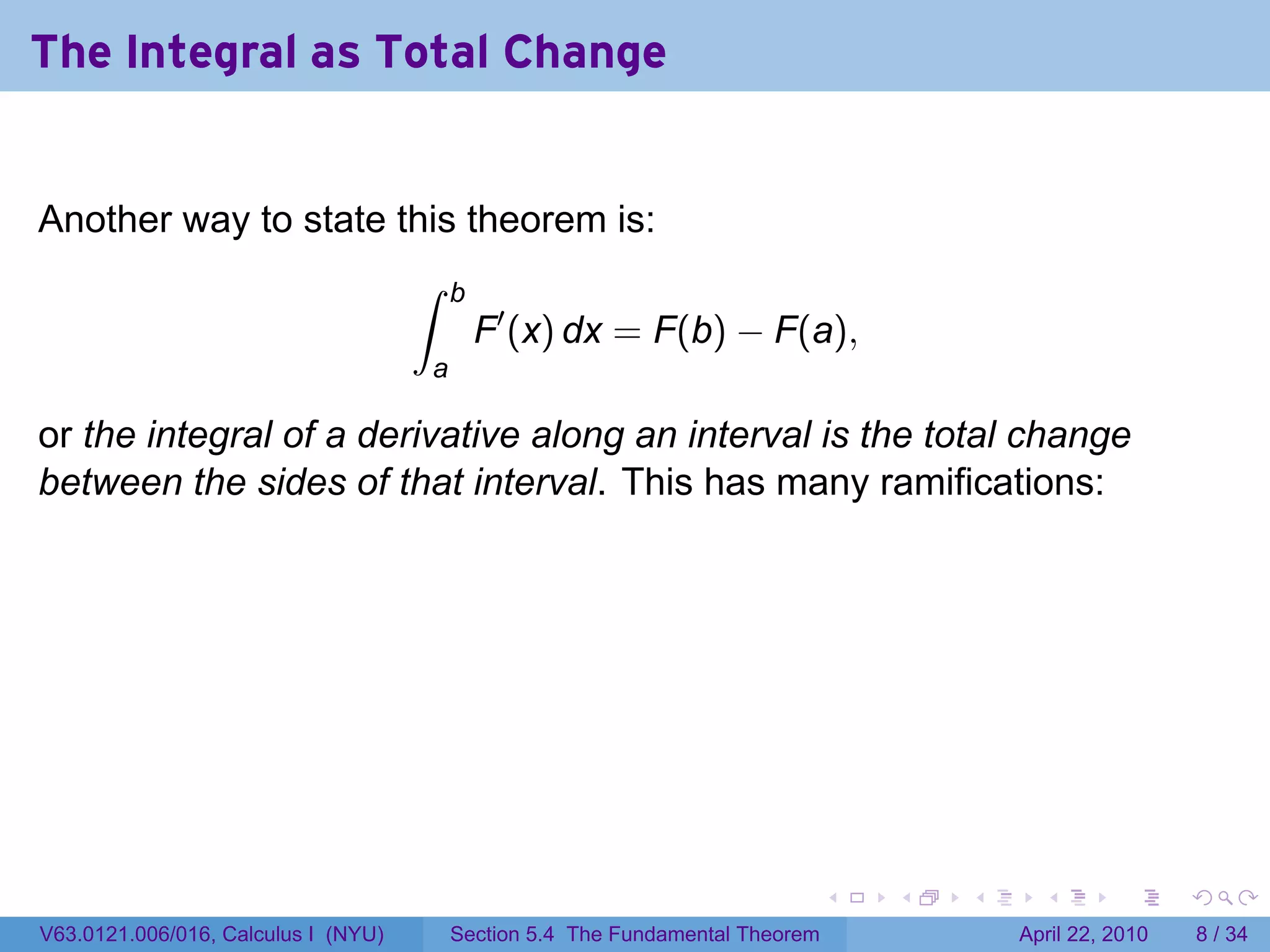 The Integral as Total Change

Another way to state this theorem is:

$$\int_a^b F'(x)\,dx = F(b) - F(a),$$

or the integral of a derivative along an interval is the total change between the sides of that interval. This has many ramifications:

V63.0121.006/016, Calculus I (NYU) Section 5.4 The Fundamental Theorem April 22, 2010 8 / 34